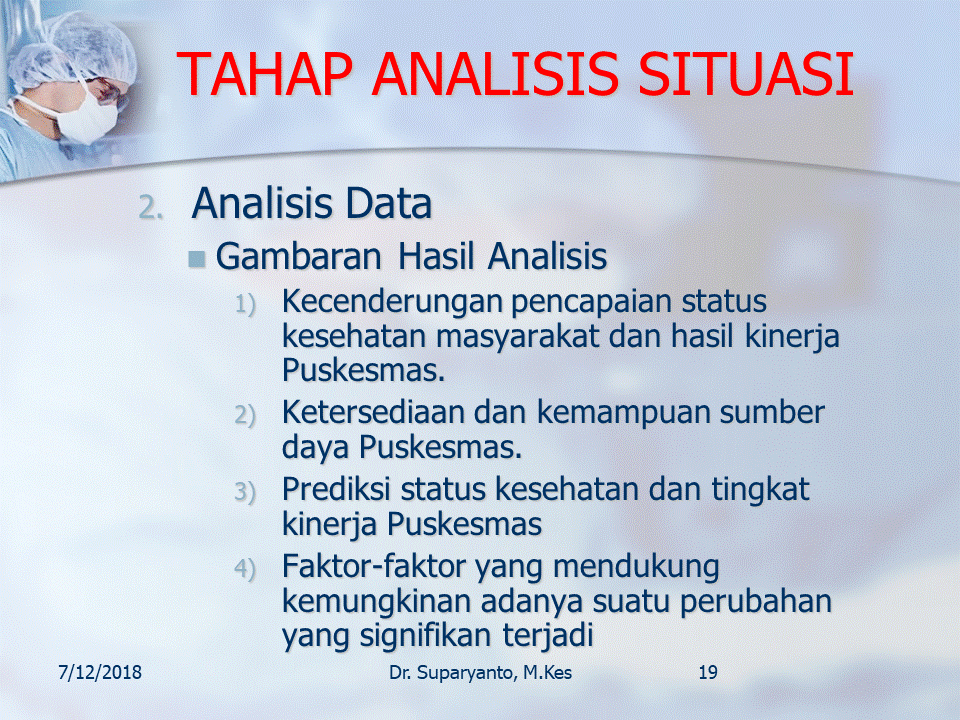 TAHAP ANALISIS SITUASI

2. Analisis Data

Gambaran Hasil Analisis

1) Kecenderungan pencapaian status kesehatan masyarakat dan hasil kinerja Puskesmas.

2) Ketersediaan dan kemampuan sumber daya Puskesmas.

3) Prediksi status kesehatan dan tingkat kinerja Puskesmas

4) Faktor-faktor yang mendukung kemungkinan adanya suatu perubahan yang signifikan terjadi

7/12/2018 Dr. Suparyanto, M.Kes 19